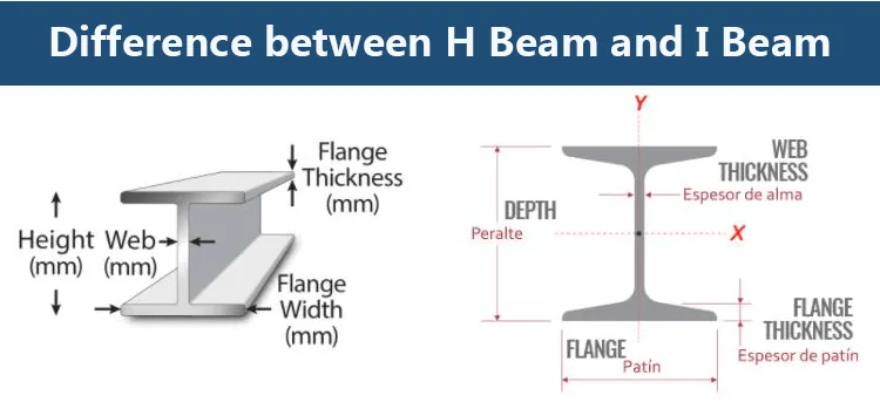 Difference between H Beam and I Beam

Flange Thickness (mm)

Height (mm)

Web (mm)

Flange Width (mm)

Y

WEB THICKNESS

Espesor de alma

DEPTH

Peralte

X

FLANGE THICKNESS

Espesor de patín

FLANGE

Patín